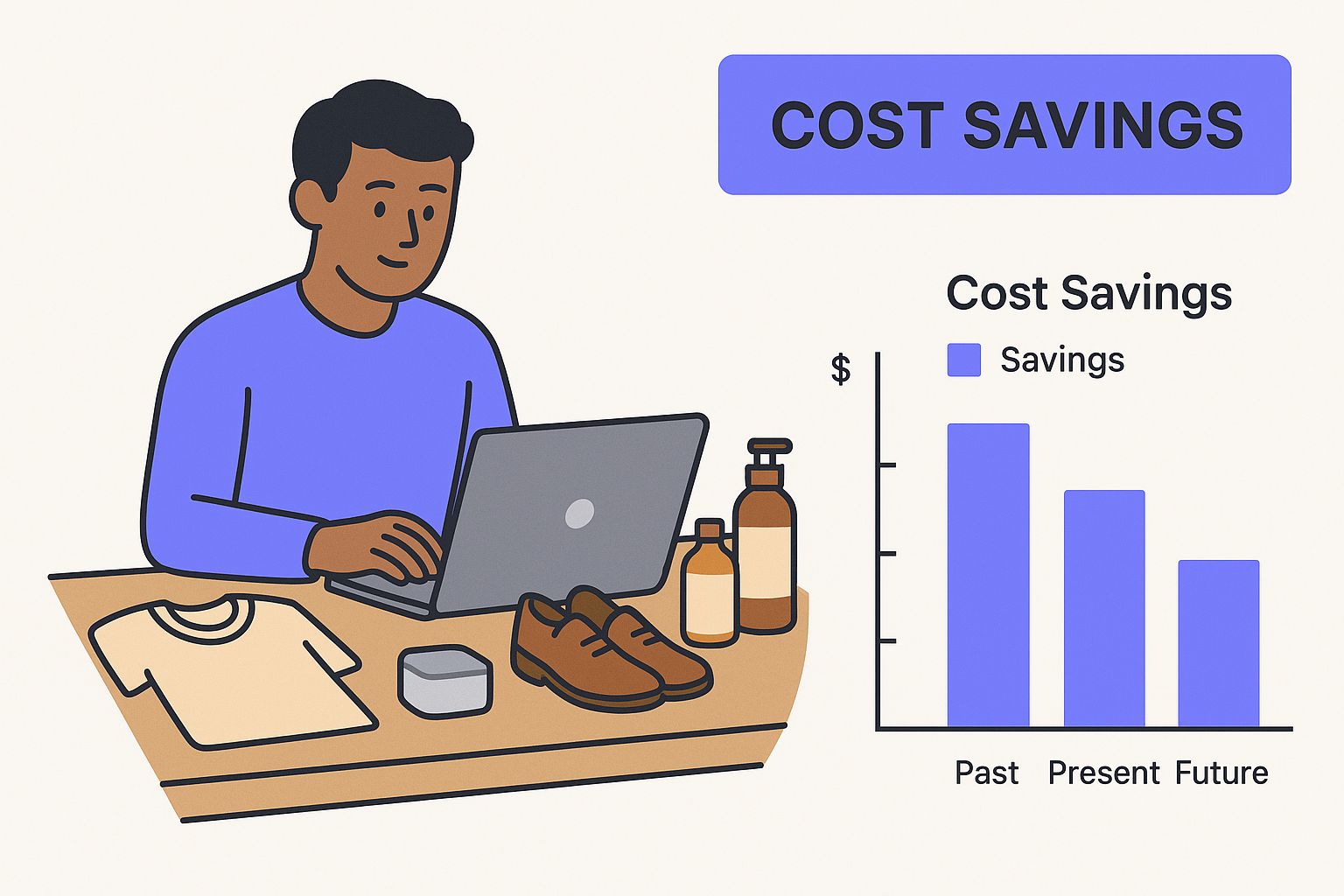 COST SAVINGS

Cost Savings

Savings

$

Past Present Future